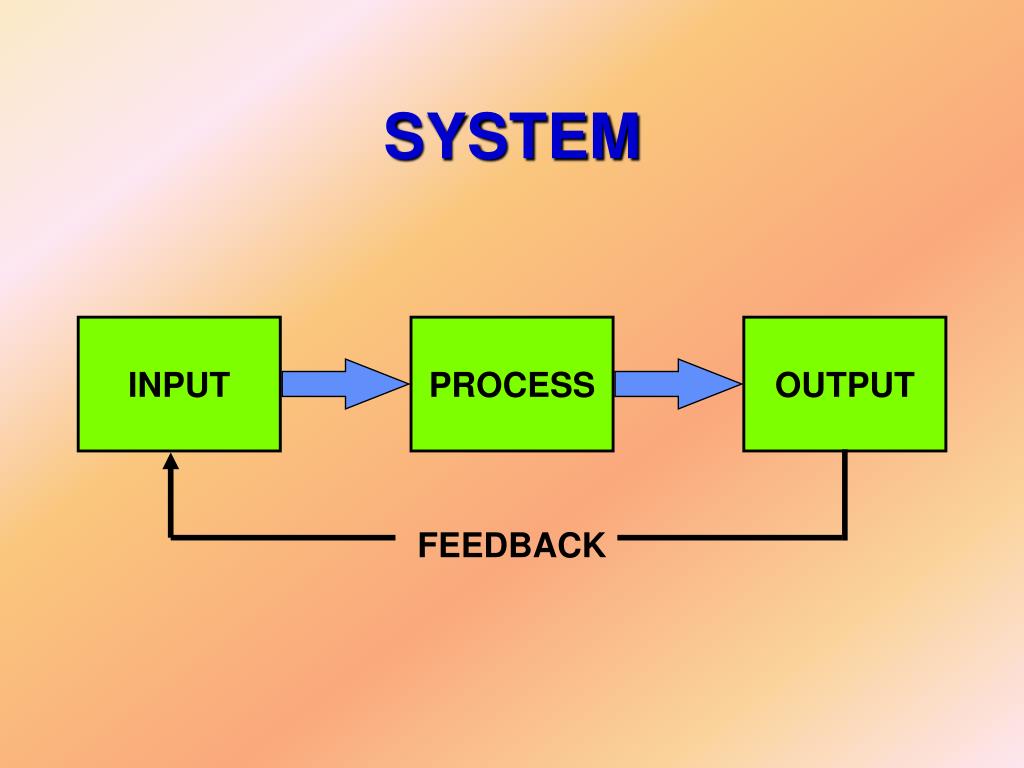 SYSTEM

INPUT

PROCESS

OUTPUT

FEEDBACK